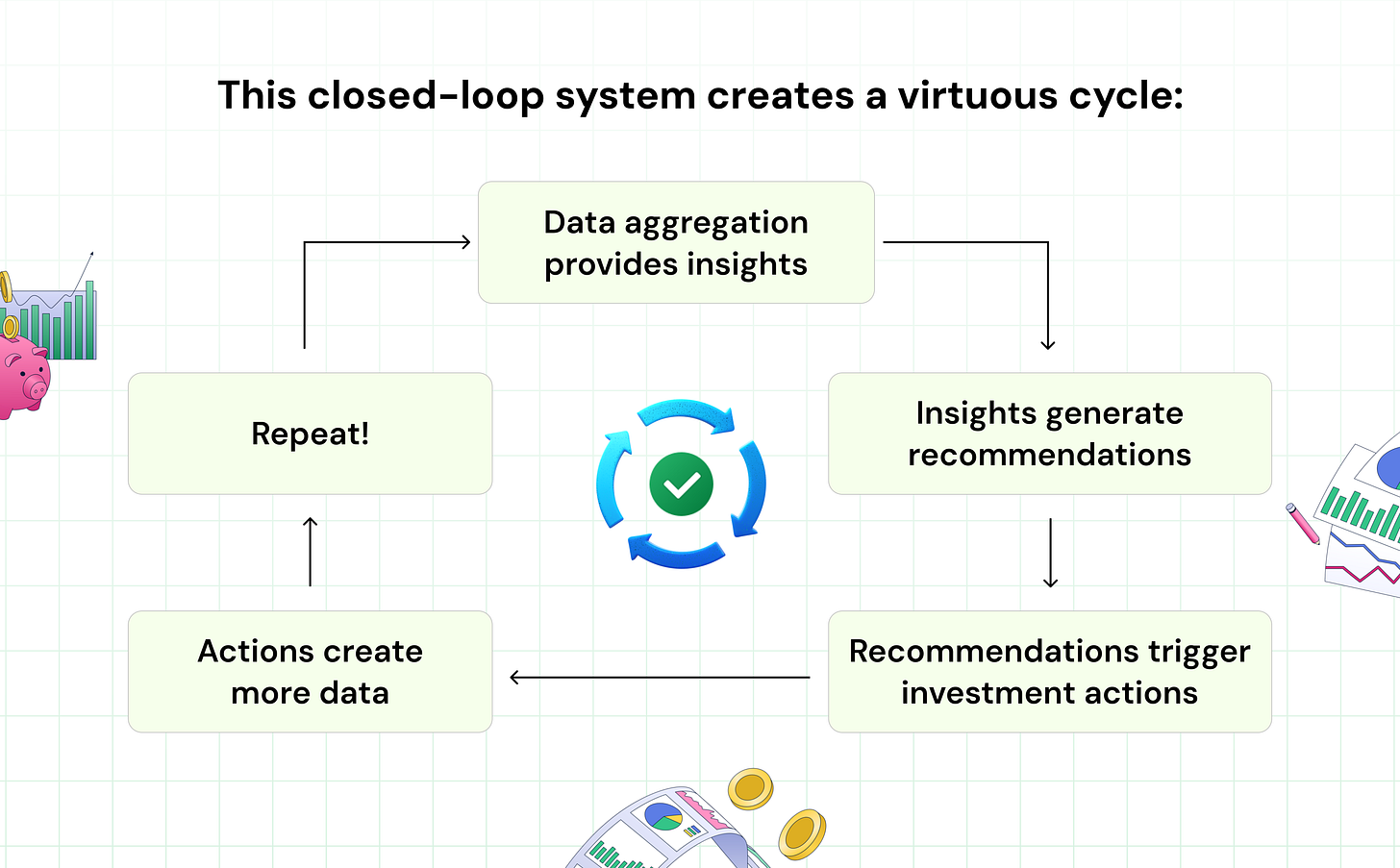 This closed-loop system creates a virtuous cycle:

Data aggregation provides insights

Insights generate recommendations

Recommendations trigger investment actions

Actions create more data

Repeat!